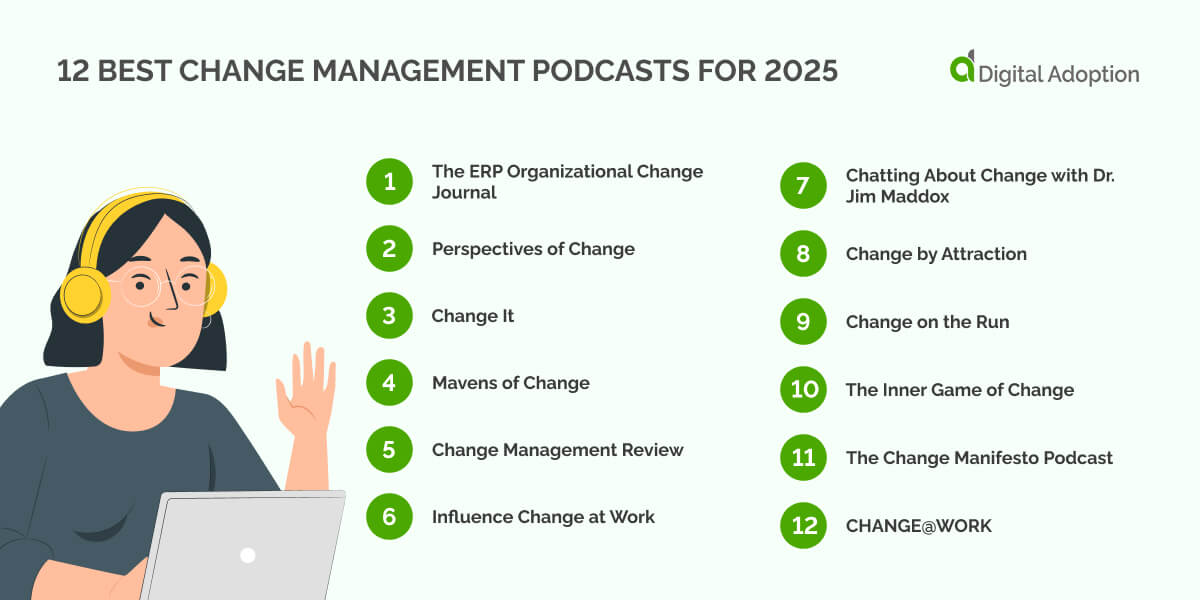 12 BEST CHANGE MANAGEMENT PODCASTS FOR 2025

Digital Adoption

1 The ERP Organizational Change Journal

2 Perspectives of Change

3 Change It

4 Mavens of Change

5 Change Management Review

6 Influence Change at Work

7 Chatting About Change with Dr. Jim Maddox

8 Change by Attraction

9 Change on the Run

10 The Inner Game of Change

11 The Change Manifesto Podcast

12 CHANGE@WORK